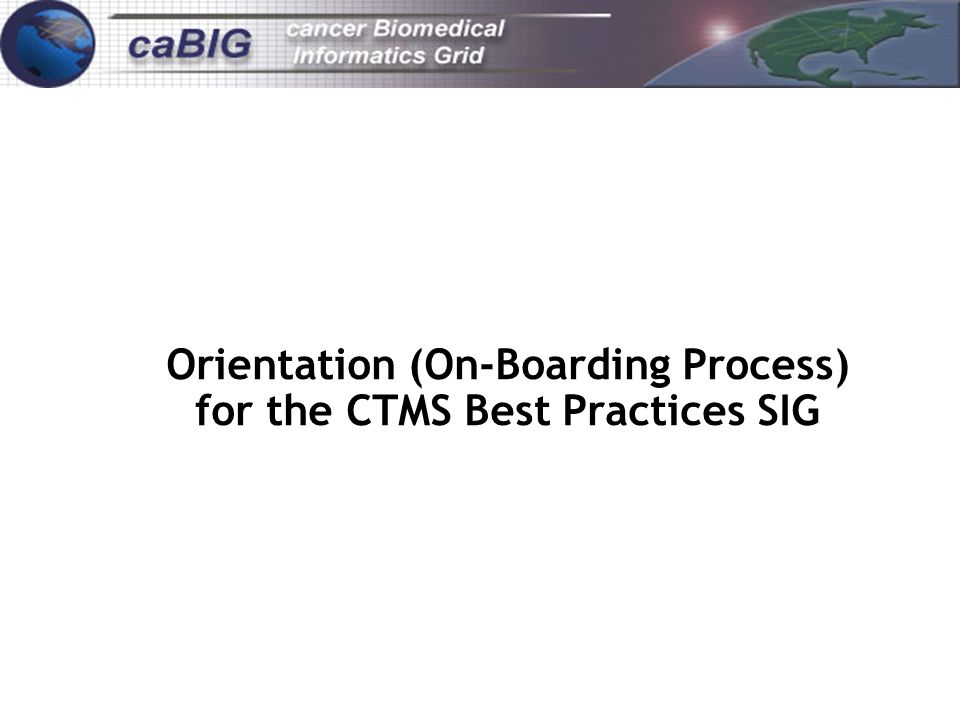 caBIG cancer Biomedical Informatics Grid

Orientation (On-Boarding Process) for the CTMS Best Practices SIG